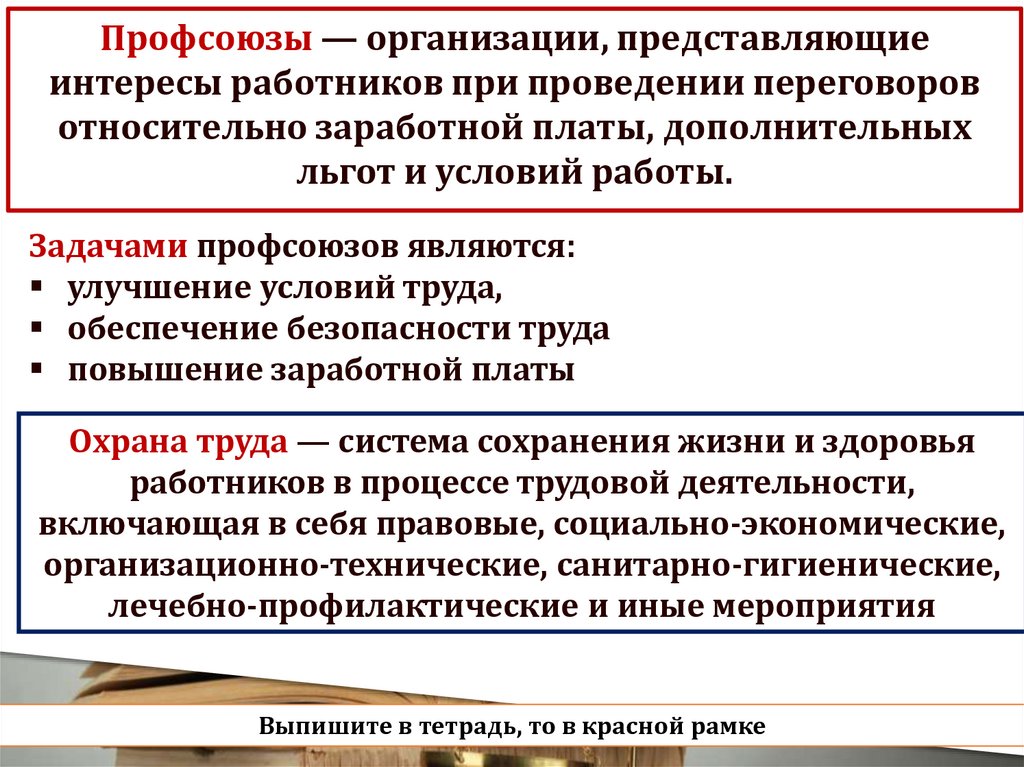 Профсоюзы — организации, представляющие интересы работников при проведении переговоров относительно заработной платы, дополнительных льгот и условий работы.

Задачами профсоюзов являются:
▪ улучшение условий труда,
▪ обеспечение безопасности труда
▪ повышение заработной платы

Охрана труда — система сохранения жизни и здоровья работников в процессе трудовой деятельности, включающая в себя правовые, социально-экономические, организационно-технические, санитарно-гигиенические, лечебно-профилактические и иные мероприятия

Выпишите в тетрадь, то в красной рамке